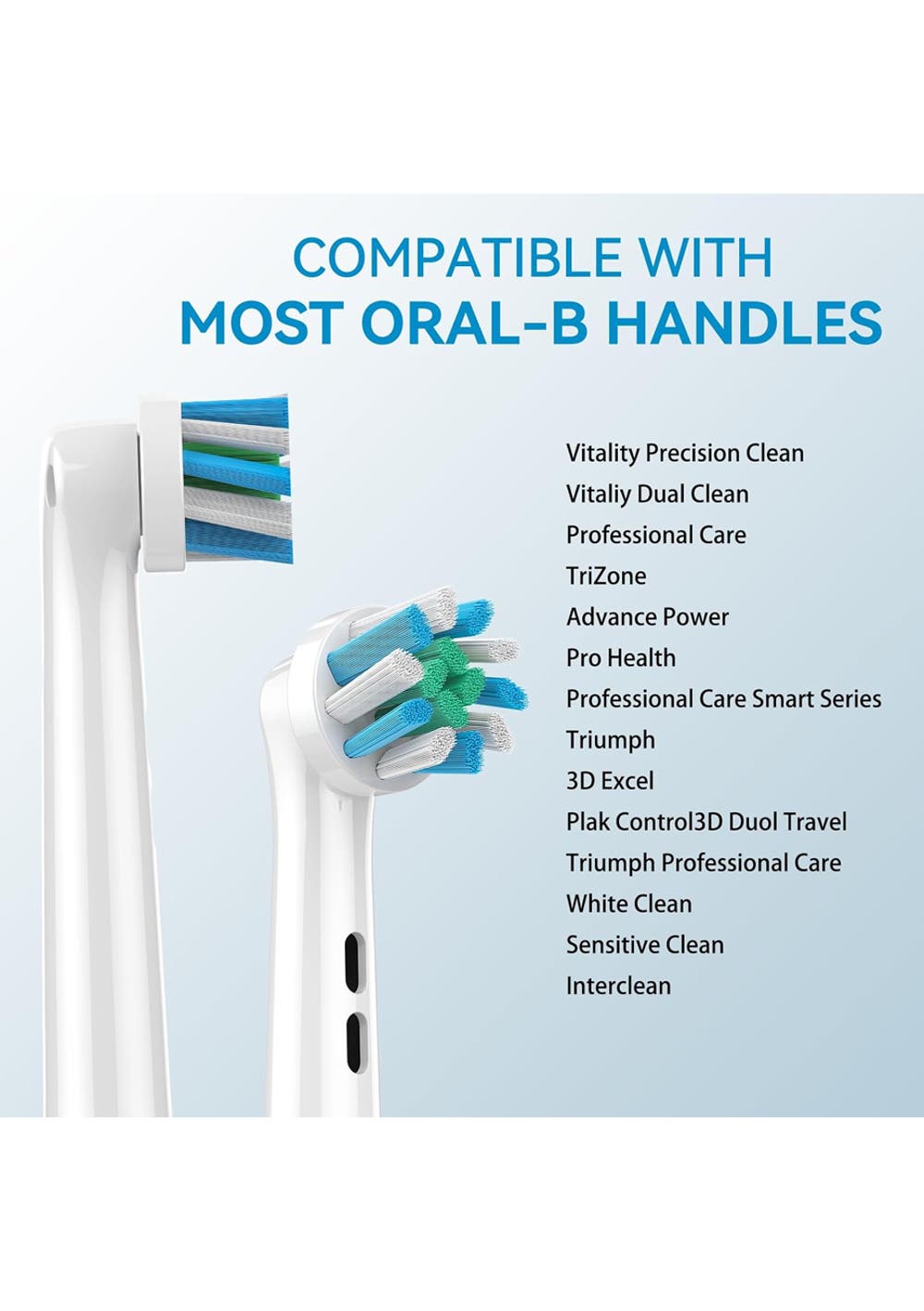 COMPATIBLE WITH
MOST ORAL-B HANDLES

Vitality Precision Clean
Vitaliy Dual Clean
Professional Care
TriZone
Advance Power
Pro Health
Professional Care Smart Series
Triumph
3D Excel
Plak Control3D Duol Travel
Triumph Professional Care
White Clean
Sensitive Clean
Interclean